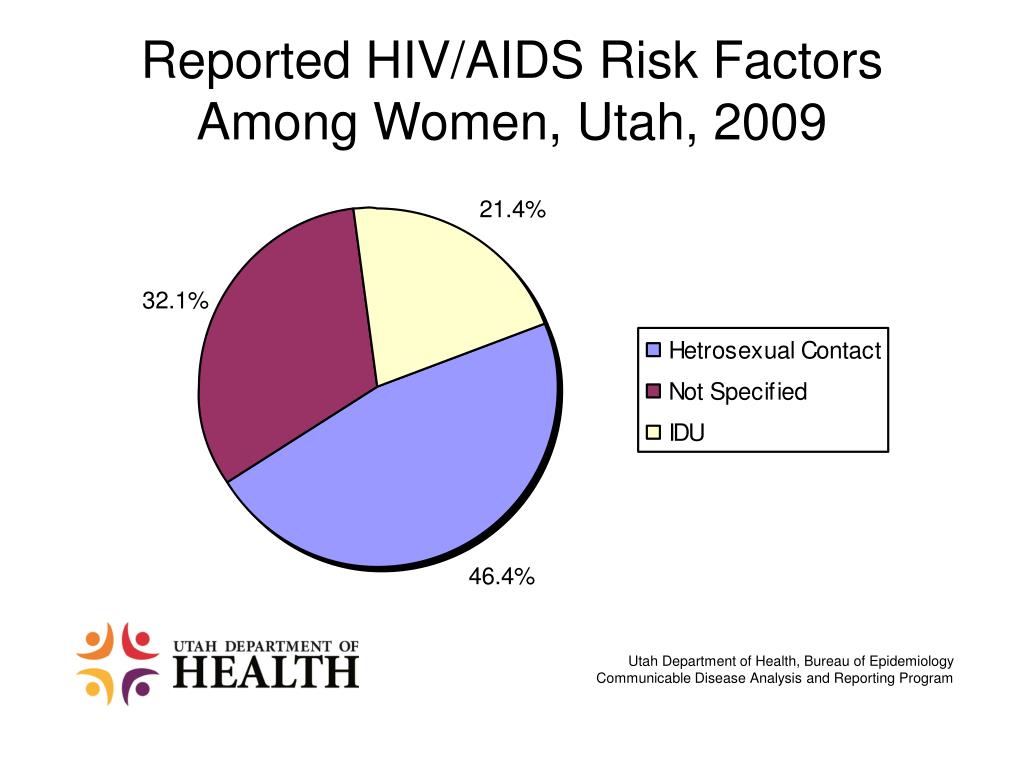 Reported HIV/AIDS Risk Factors Among Women, Utah, 2009

21.4%

32.1%

46.4%

Hetrosexual Contact
Not Specified
IDU

UTAH DEPARTMENT OF
HEALTH

Utah Department of Health, Bureau of Epidemiology
Communicable Disease Analysis and Reporting Program